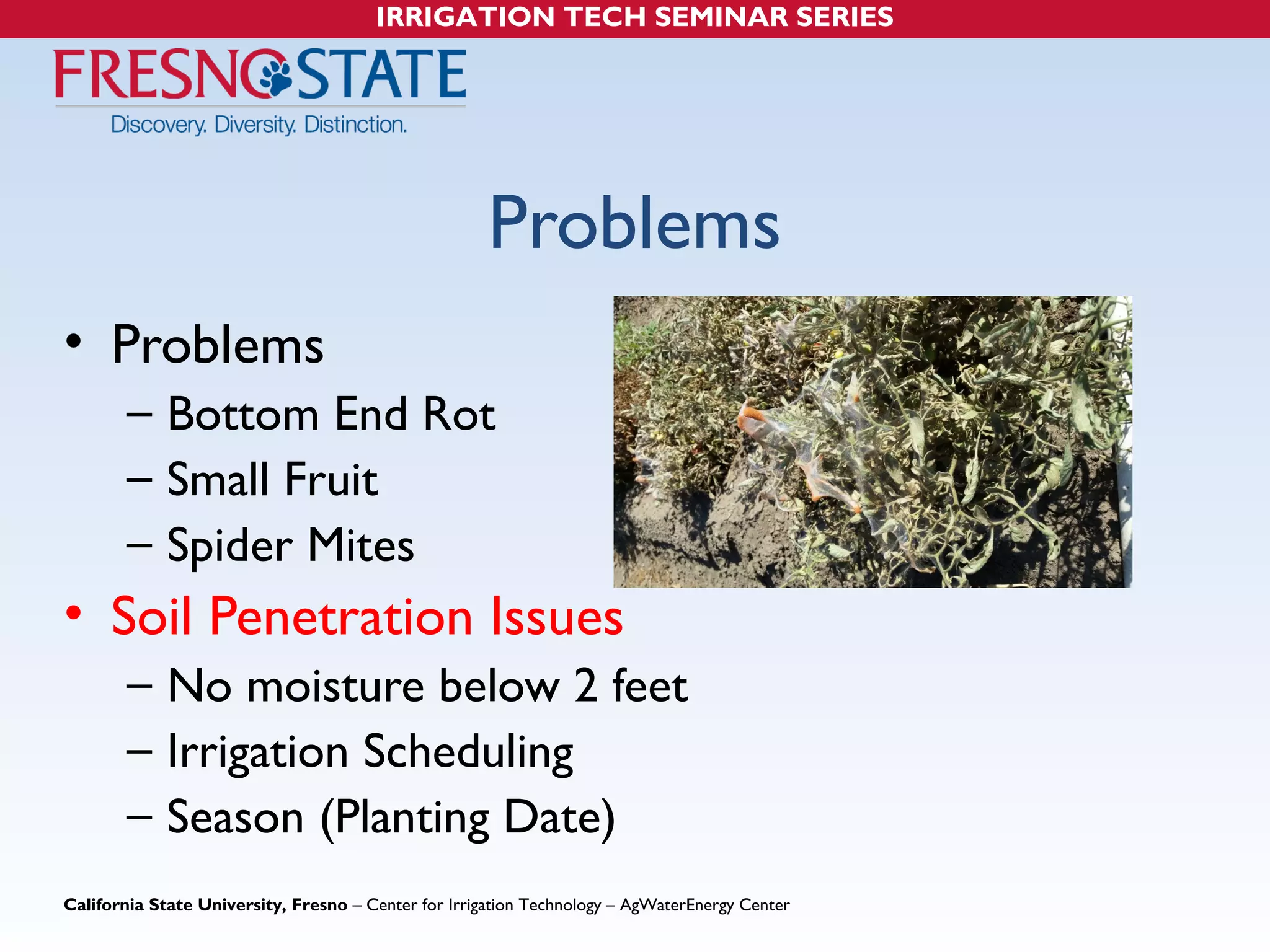 IRRIGATION TECH SEMINAR SERIES

FRESNO STATE
Discovery. Diversity. Distinction.

Problems

• Problems
– Bottom End Rot
– Small Fruit
– Spider Mites
• Soil Penetration Issues
– No moisture below 2 feet
– Irrigation Scheduling
– Season (Planting Date)

California State University, Fresno – Center for Irrigation Technology – AgWaterEnergy Center